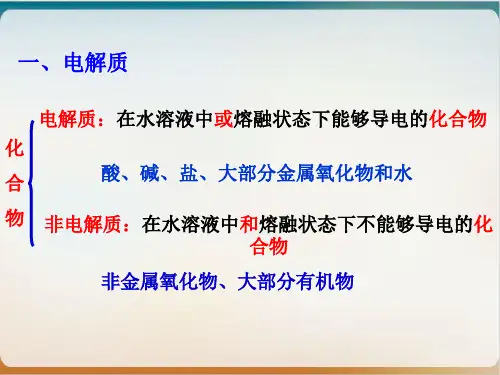 一、电解质

化合物

电解质：在水溶液中或熔融状态下能够导电的化合物

酸、碱、盐、大部分金属氧化物和水

非电解质：在水溶液中和熔融状态下不能够导电的化合物

非金属氧化物、大部分有机物